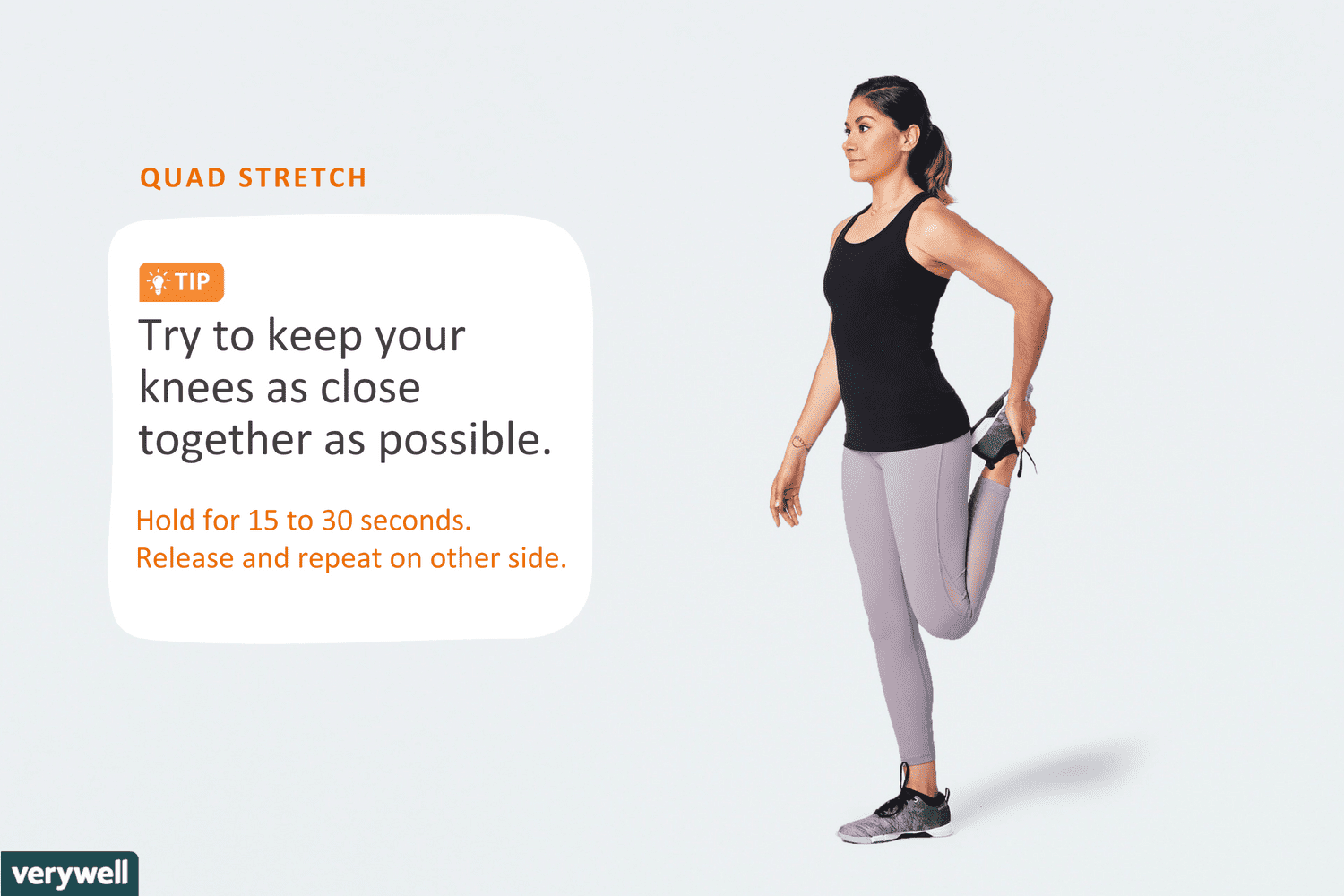 QUAD STRETCH

TIP

Try to keep your knees as close together as possible.

Hold for 15 to 30 seconds.
Release and repeat on other side.

verywell